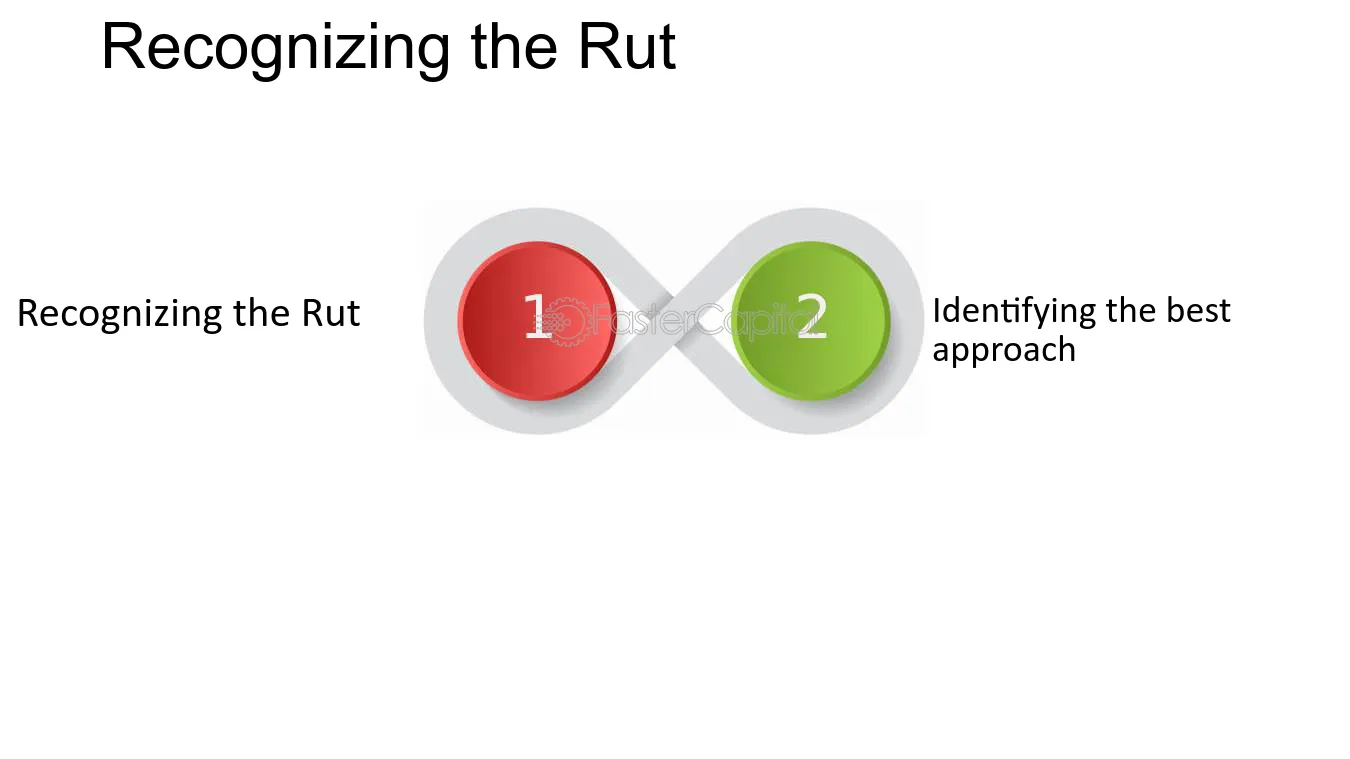 Recognizing the Rut

Recognizing the Rut

1

2

Identifying the best approach

FasterCapital